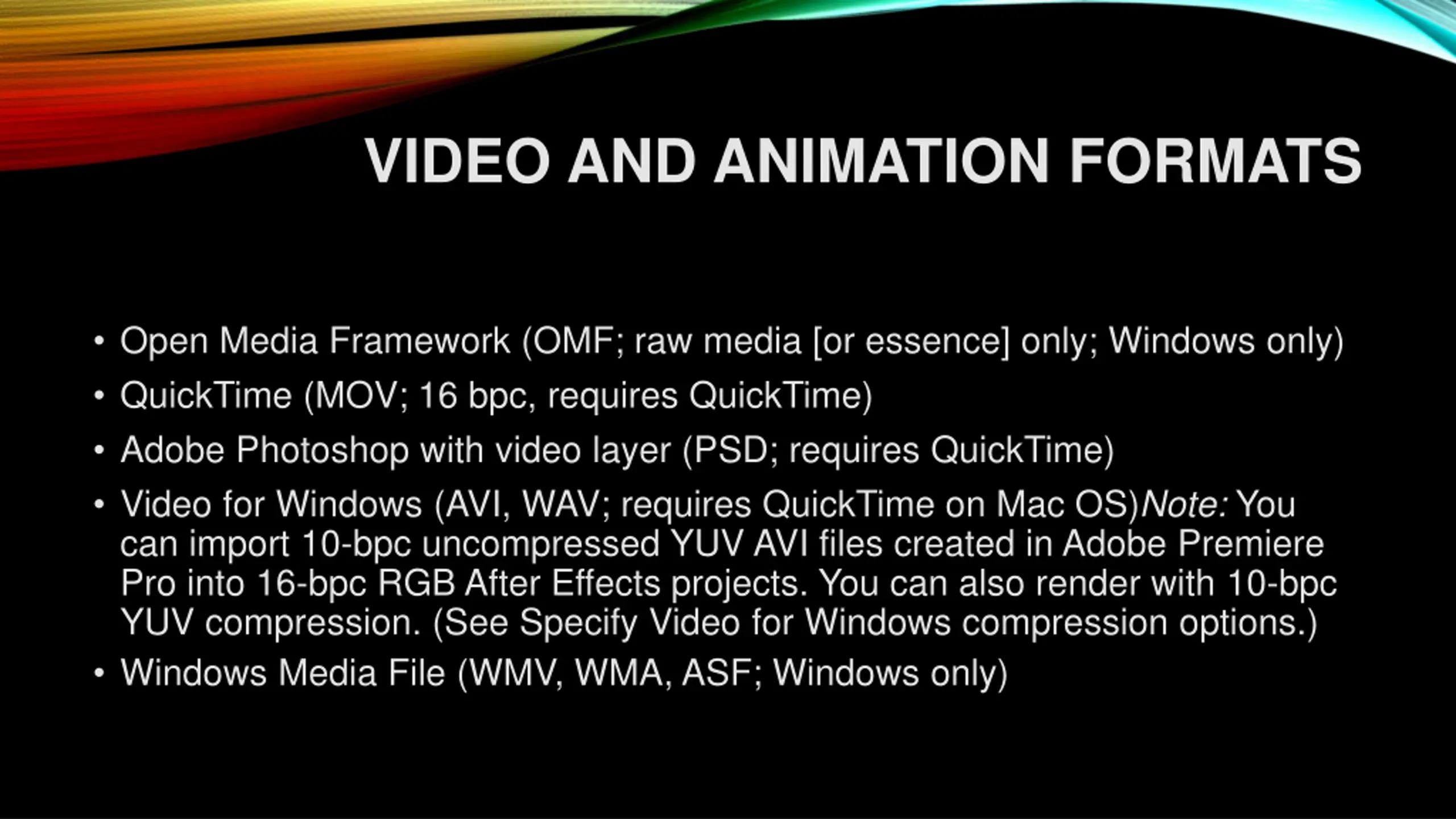 VIDEO AND ANIMATION FORMATS

• Open Media Framework (OMF; raw media [or essence] only; Windows only)
• QuickTime (MOV; 16 bpc, requires QuickTime)
• Adobe Photoshop with video layer (PSD; requires QuickTime)
• Video for Windows (AVI, WAV; requires QuickTime on Mac OS)Note: You can import 10-bpc uncompressed YUV AVI files created in Adobe Premiere Pro into 16-bpc RGB After Effects projects. You can also render with 10-bpc YUV compression. (See Specify Video for Windows compression options.)
• Windows Media File (WMV, WMA, ASF; Windows only)